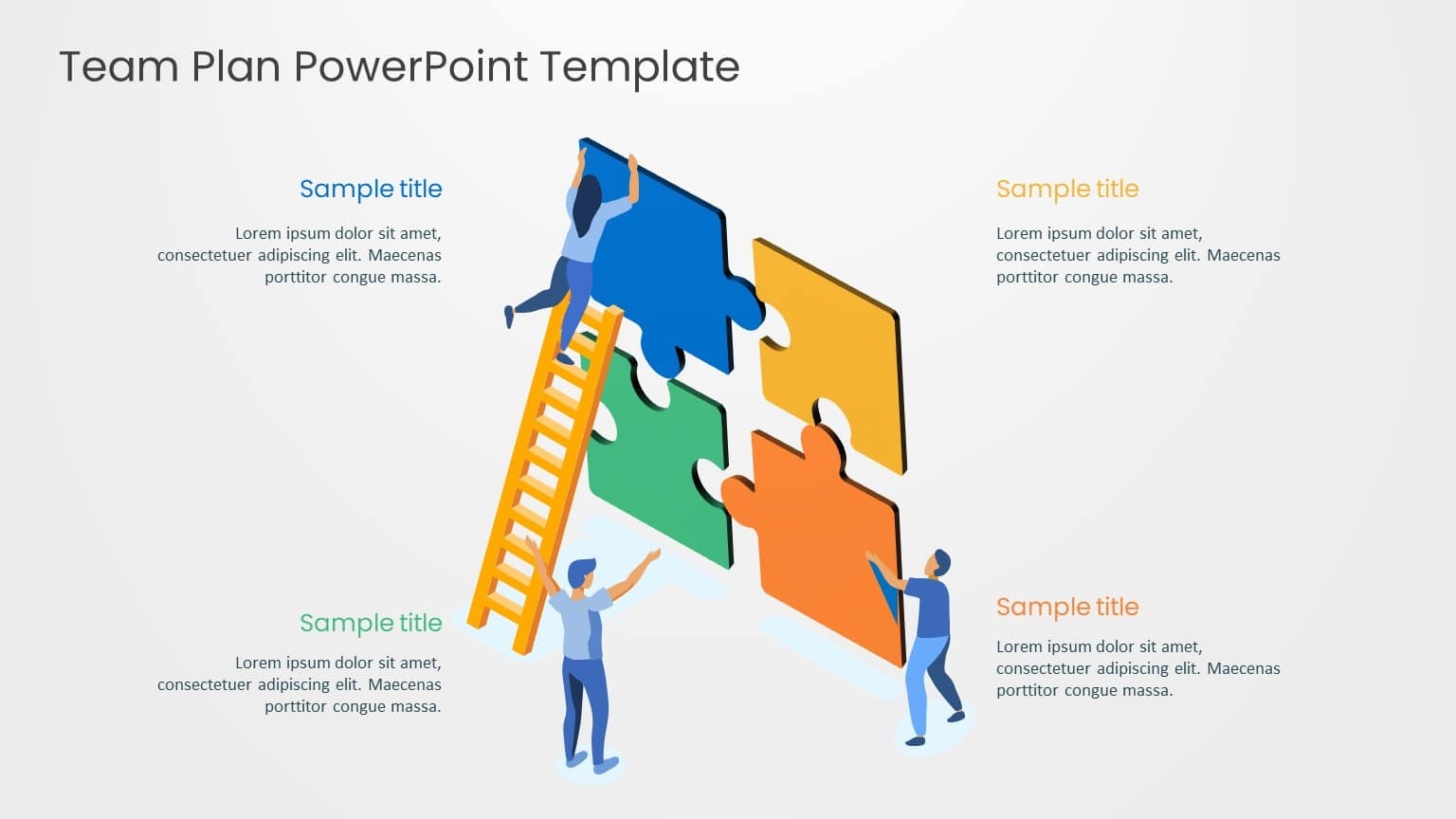 Team Plan PowerPoint Template

Sample title

Lorem ipsum dolor sit amet, consectetuer adipiscing elit. Maecenas porttitor congue massa.

Sample title

Lorem ipsum dolor sit amet, consectetuer adipiscing elit. Maecenas porttitor congue massa.

Sample title

Lorem ipsum dolor sit amet, consectetuer adipiscing elit. Maecenas porttitor congue massa.

Sample title

Lorem ipsum dolor sit amet, consectetuer adipiscing elit. Maecenas porttitor congue massa.